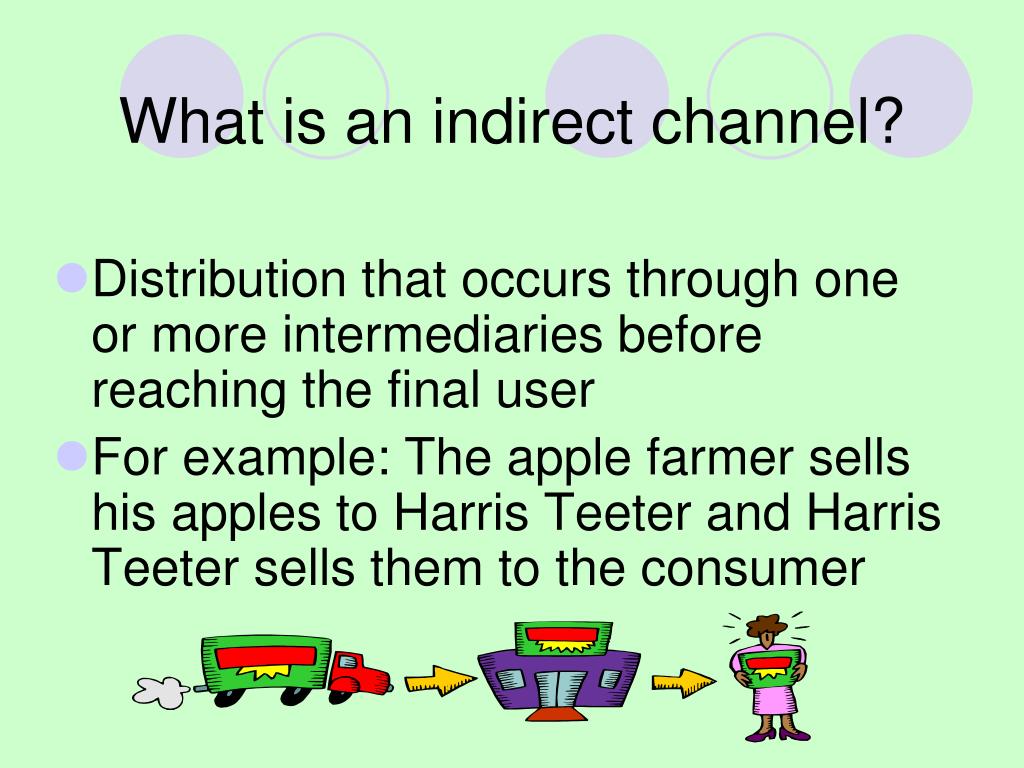 What is an indirect channel?

Distribution that occurs through one or more intermediaries before reaching the final user

For example: The apple farmer sells his apples to Harris Teeter and Harris Teeter sells them to the consumer